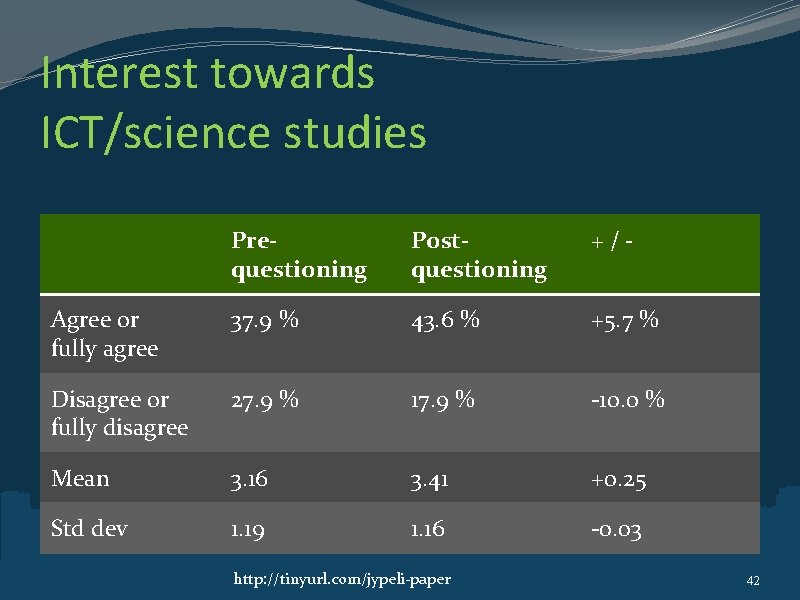 Interest towards
ICT/science studies

|  | Pre-questioning | Post-questioning | + / - |
|---|---|---|---|
| Agree or fully agree | 37.9 % | 43.6 % | +5.7 % |
| Disagree or fully disagree | 27.9 % | 17.9 % | -10.0 % |
| Mean | 3.16 | 3.41 | +0.25 |
| Std dev | 1.19 | 1.16 | -0.03 |

http://tinyurl.com/jypeli-paper

42